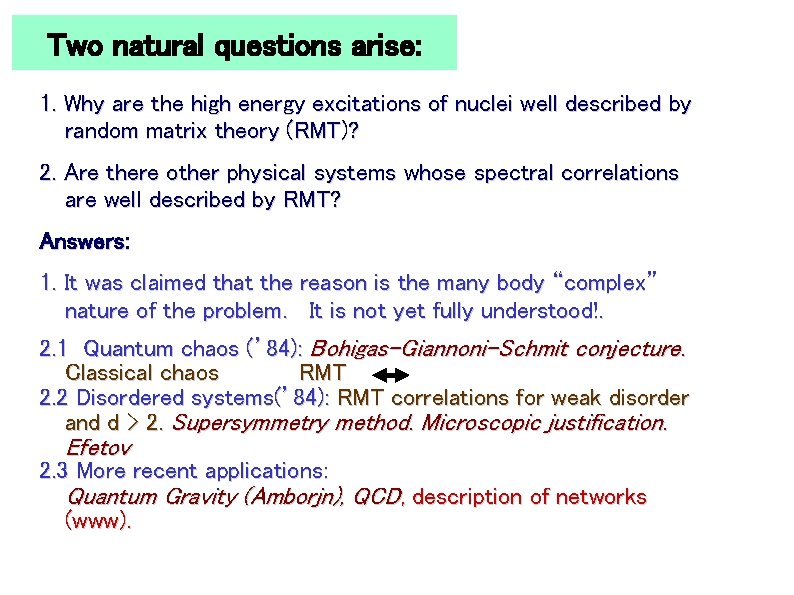 Two natural questions arise:

1. Why are the high energy excitations of nuclei well described by random matrix theory (RMT)?

2. Are there other physical systems whose spectral correlations are well described by RMT?

Answers:

1. It was claimed that the reason is the many body "complex" nature of the problem. It is not yet fully understood!.

2.1 Quantum chaos ('84): Bohigas-Giannoni-Schmit conjecture. Classical chaos RMT
2.2 Disordered systems('84): RMT correlations for weak disorder and d > 2. Supersymmetry method. Microscopic justification. Efetov
2.3 More recent applications: Quantum Gravity (Amborjn), QCD, description of networks (www).